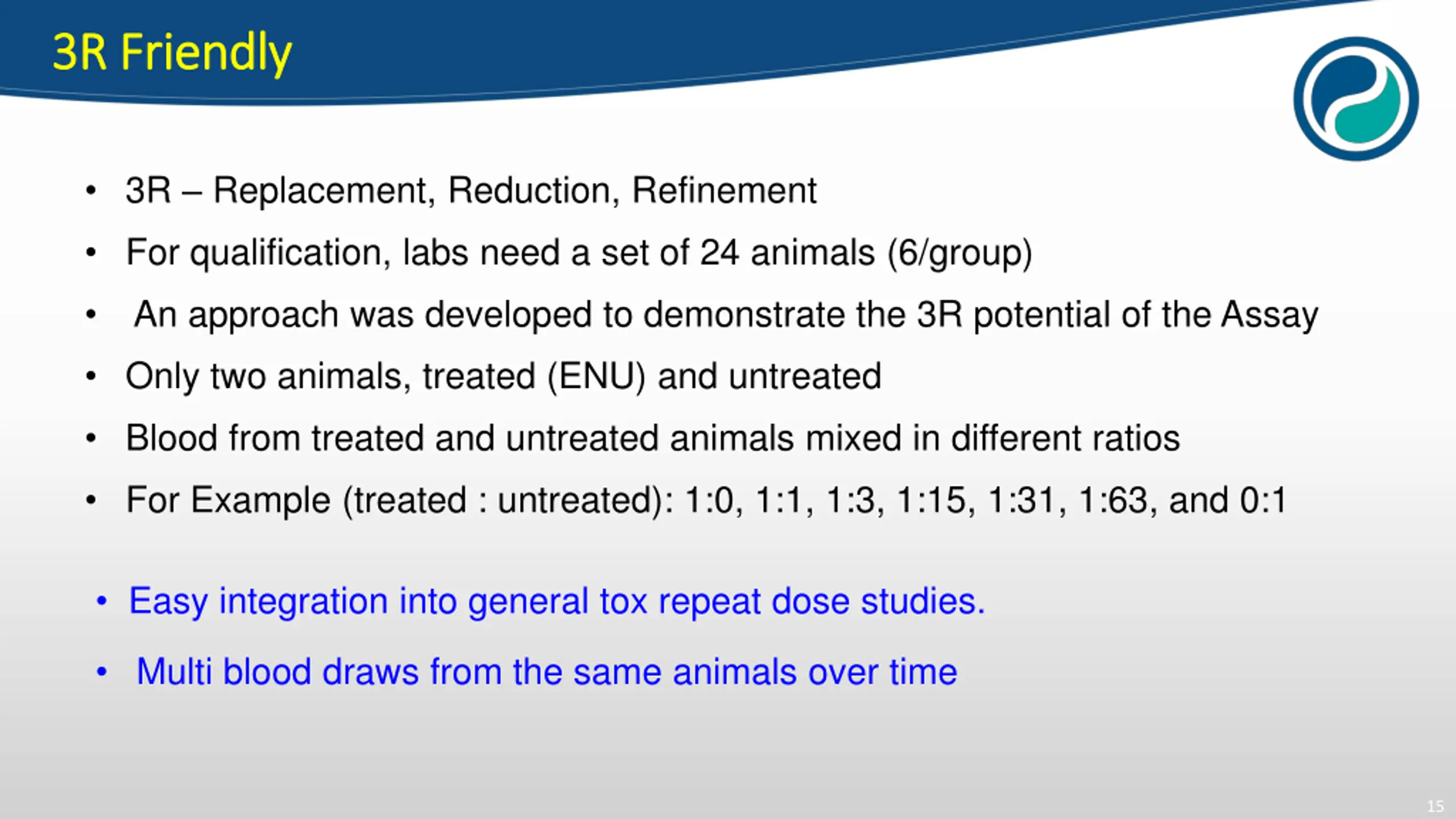 3R Friendly

• 3R – Replacement, Reduction, Refinement
• For qualification, labs need a set of 24 animals (6/group)
• An approach was developed to demonstrate the 3R potential of the Assay
• Only two animals, treated (ENU) and untreated
• Blood from treated and untreated animals mixed in different ratios
• For Example (treated : untreated): 1:0, 1:1, 1:3, 1:15, 1:31, 1:63, and 0:1

• Easy integration into general tox repeat dose studies.
• Multi blood draws from the same animals over time

15